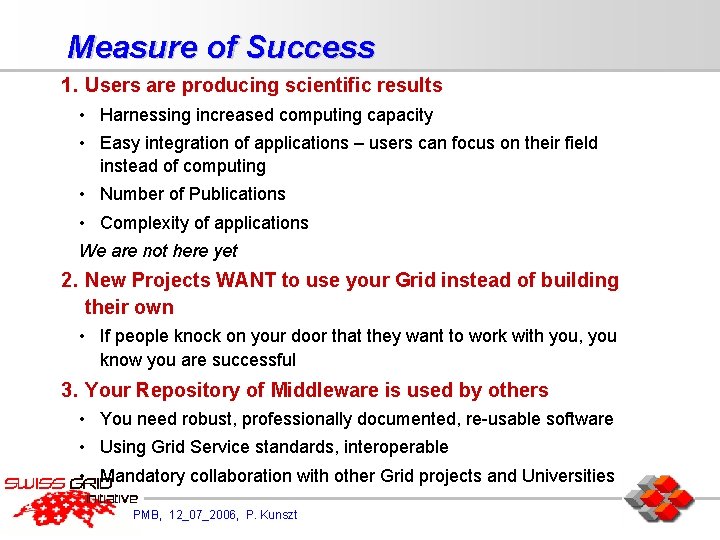 Measure of Success

1. Users are producing scientific results

• Harnessing increased computing capacity

• Easy integration of applications – users can focus on their field instead of computing

• Number of Publications

• Complexity of applications

We are not here yet

2. New Projects WANT to use your Grid instead of building their own

• If people knock on your door that they want to work with you, you know you are successful

3. Your Repository of Middleware is used by others

• You need robust, professionally documented, re-usable software

• Using Grid Service standards, interoperable

• Mandatory collaboration with other Grid projects and Universities

SWISS GRID initiative

PMB, 12_07_2006, P. Kunszt